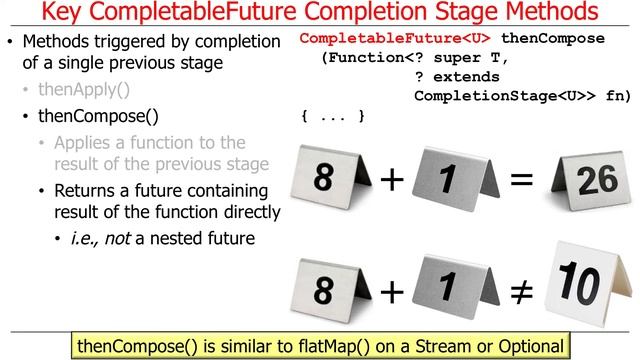 Key CompletableFuture Completion Stage Methods

• Methods triggered by completion of a single previous stage
  • thenApply()
  • thenCompose()
    • Applies a function to the result of the previous stage
    • Returns a future containing result of the function directly
      • i.e., not a nested future

CompletableFuture<U> thenCompose
  (Function<? super T,
            ? extends
            CompletionStage<U>> fn)
{ ... }

8 + 1 = 26

8 + 1 ≠ 10

thenCompose() is similar to flatMap() on a Stream or Optional